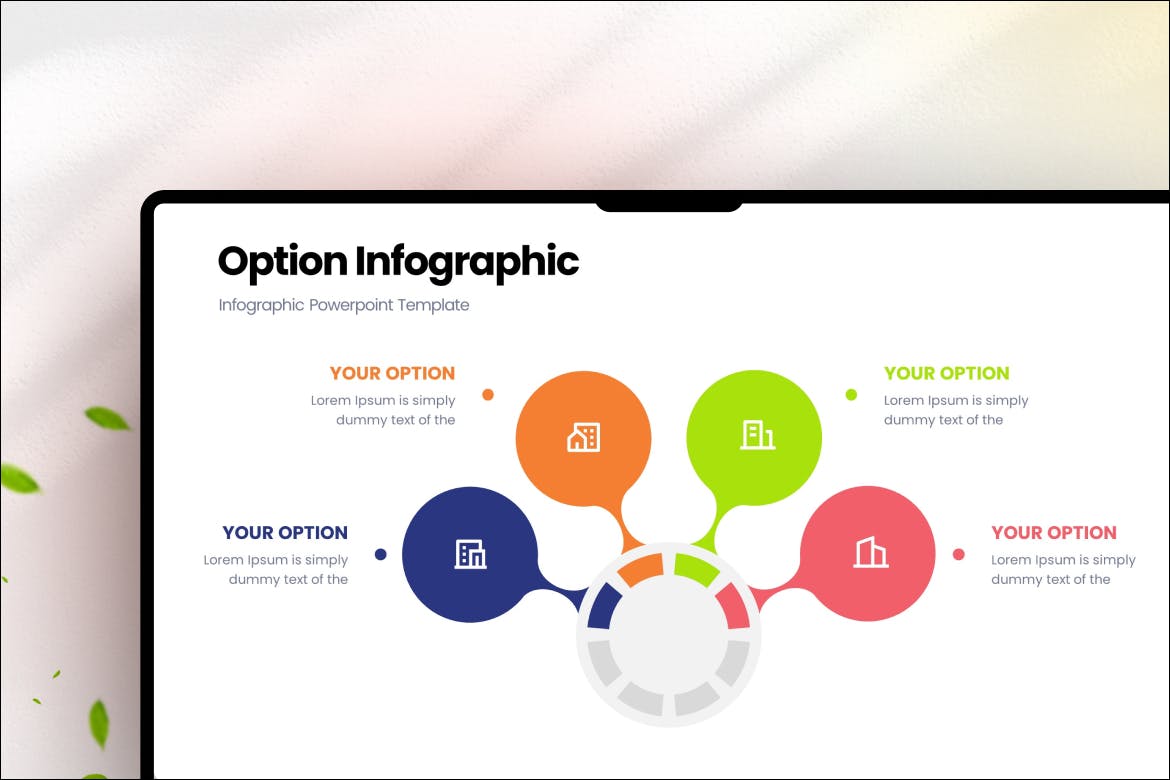 Option Infographic

Infographic Powerpoint Template

YOUR OPTION
Lorem Ipsum is simply dummy text of the

YOUR OPTION
Lorem Ipsum is simply dummy text of the

YOUR OPTION
Lorem Ipsum is simply dummy text of the

YOUR OPTION
Lorem Ipsum is simply dummy text of the